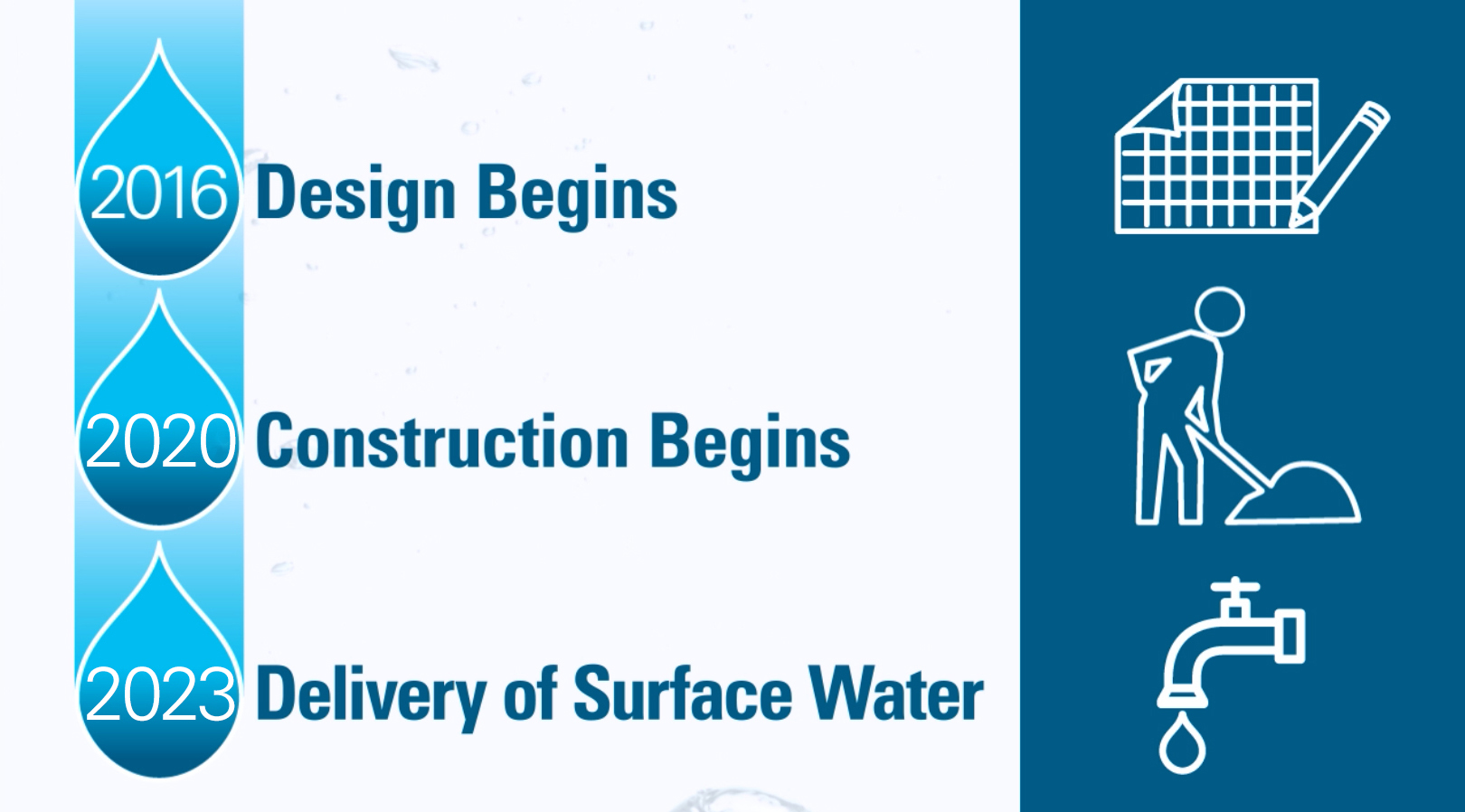 2016 Design Begins

2020 Construction Begins

2023 Delivery of Surface Water